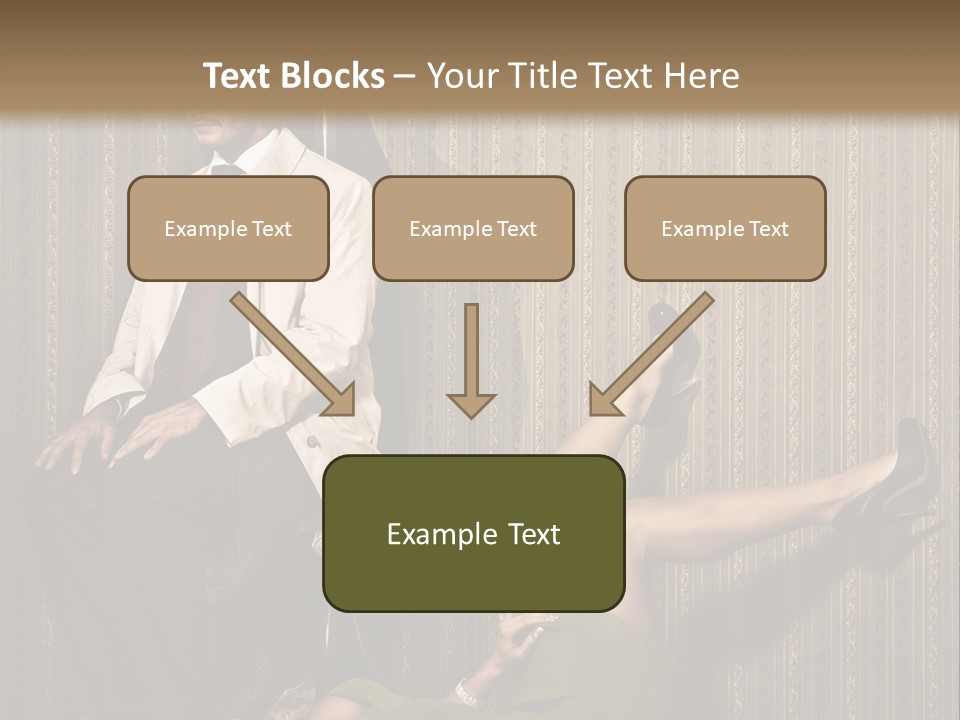 Text Blocks – Your Title Text Here

Example Text

Example Text

Example Text

Example Text